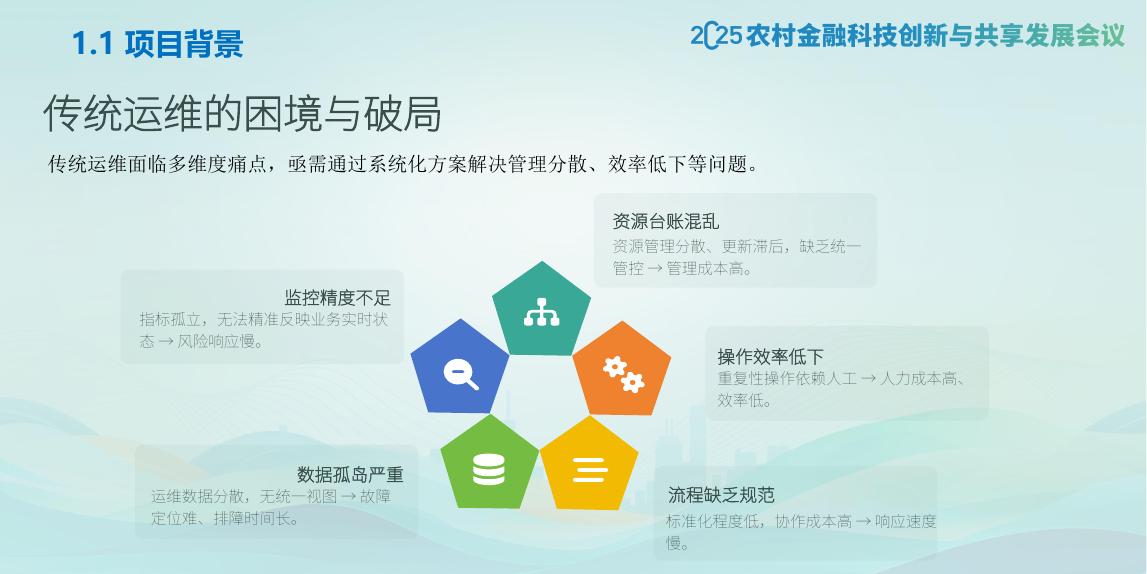 1.1 项目背景

2025农村金融科技创新与共享发展会议

传统运维的困境与破局

传统运维面临多维度痛点，亟需通过系统化方案解决管理分散、效率低下等问题。

资源台账混乱
资源管理分散、更新滞后，缺乏统一管控 → 管理成本高。

监控精度不足
指标孤立，无法精准反映业务实时状态 → 风险响应慢。

操作效率低下
重复性操作依赖人工 → 人力成本高、效率低。

数据孤岛严重
运维数据分散，无统一视图 → 故障定位难、排障时间长。

流程缺乏规范
标准化程度低，协作成本高 → 响应速度慢。